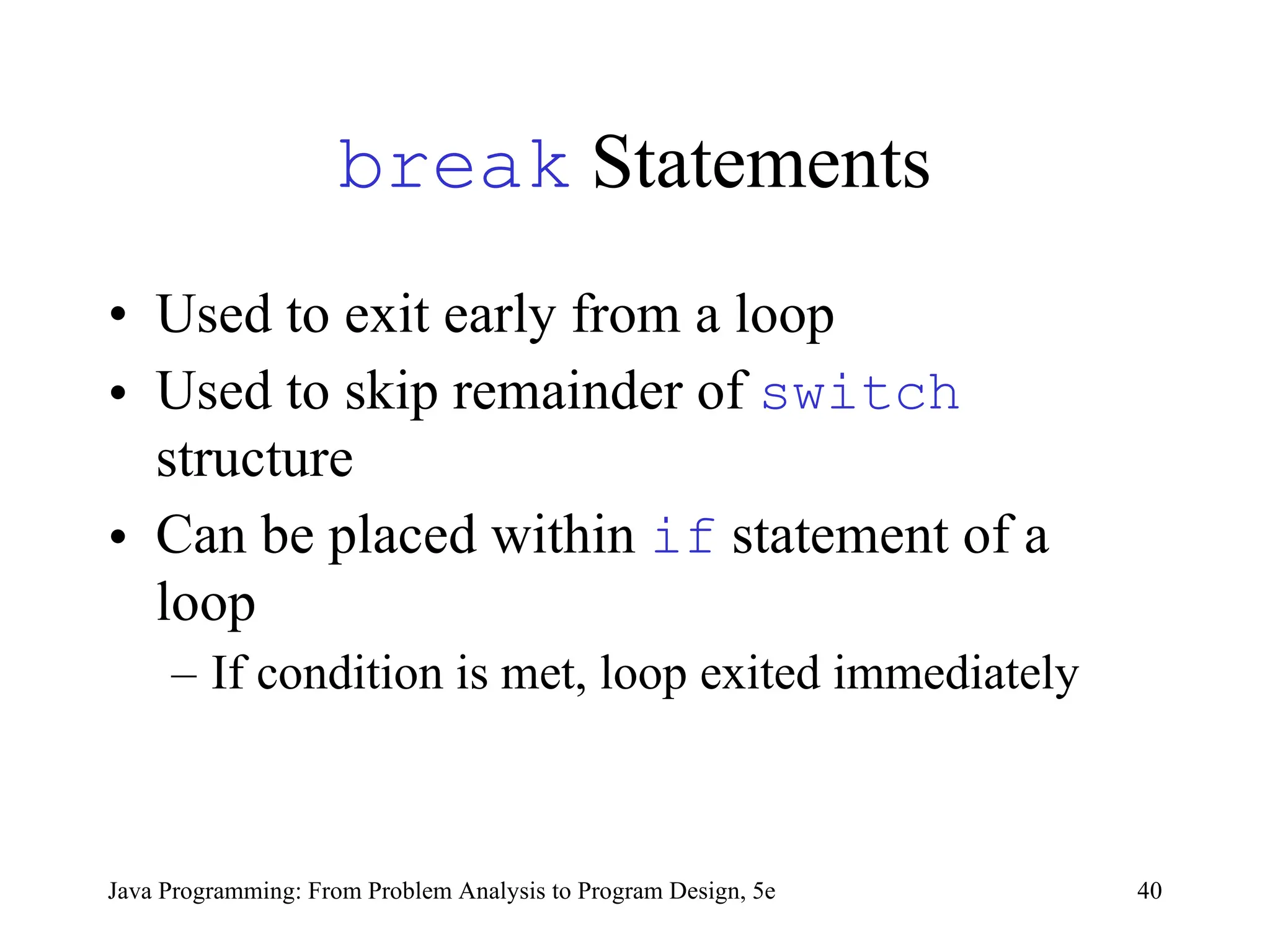 break Statements

• Used to exit early from a loop
• Used to skip remainder of switch structure
• Can be placed within if statement of a loop
– If condition is met, loop exited immediately

Java Programming: From Problem Analysis to Program Design, 5e

40